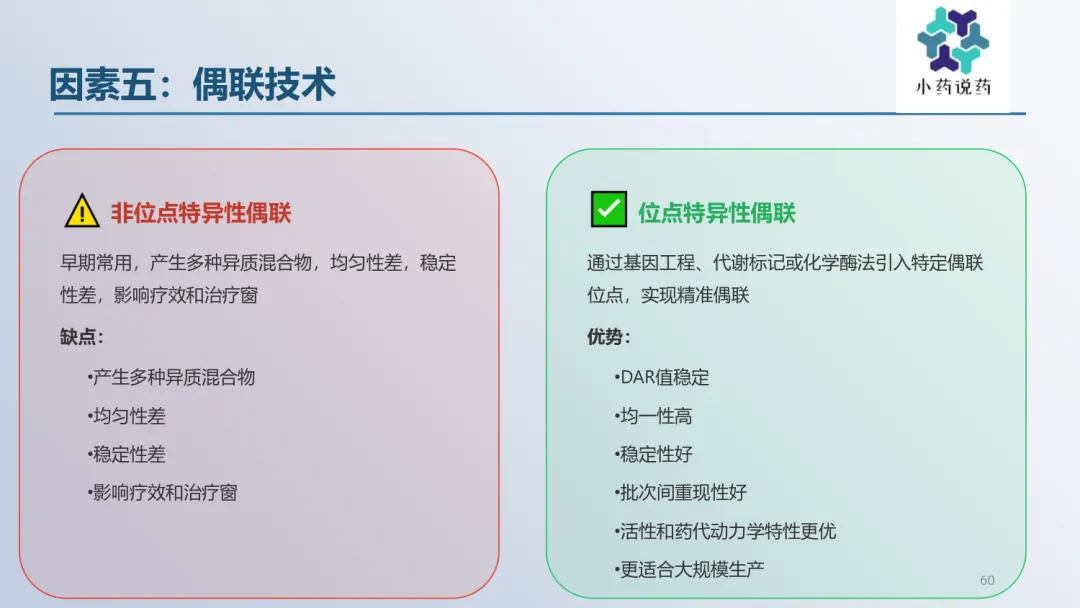 因素五：偶联技术

小药说药

非位点特异性偶联

早期常用，产生多种异质混合物，均匀性差，稳定性差，影响疗效和治疗窗

缺点：

•产生多种异质混合物

•均匀性差

•稳定性差

•影响疗效和治疗窗

位点特异性偶联

通过基因工程、代谢标记或化学酶法引入特定偶联位点，实现精准偶联

优势：

•DAR值稳定

•均一性高

•稳定性好

•批次间重现性好

•活性和药代动力学特性更优

•更适合大规模生产

60